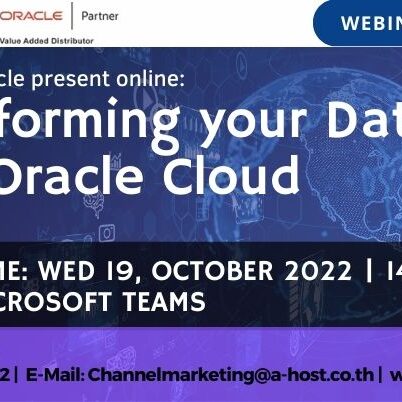 ORACLE | Partner
Value Added Distributor

WEBIN

cle present online:
forming your Dat
Oracle Cloud

ME: WED 19, OCTOBER 2022 | 14
CROSOFT TEAMS

2 | E-Mail: Channelmarketing@a-host.co.th | w